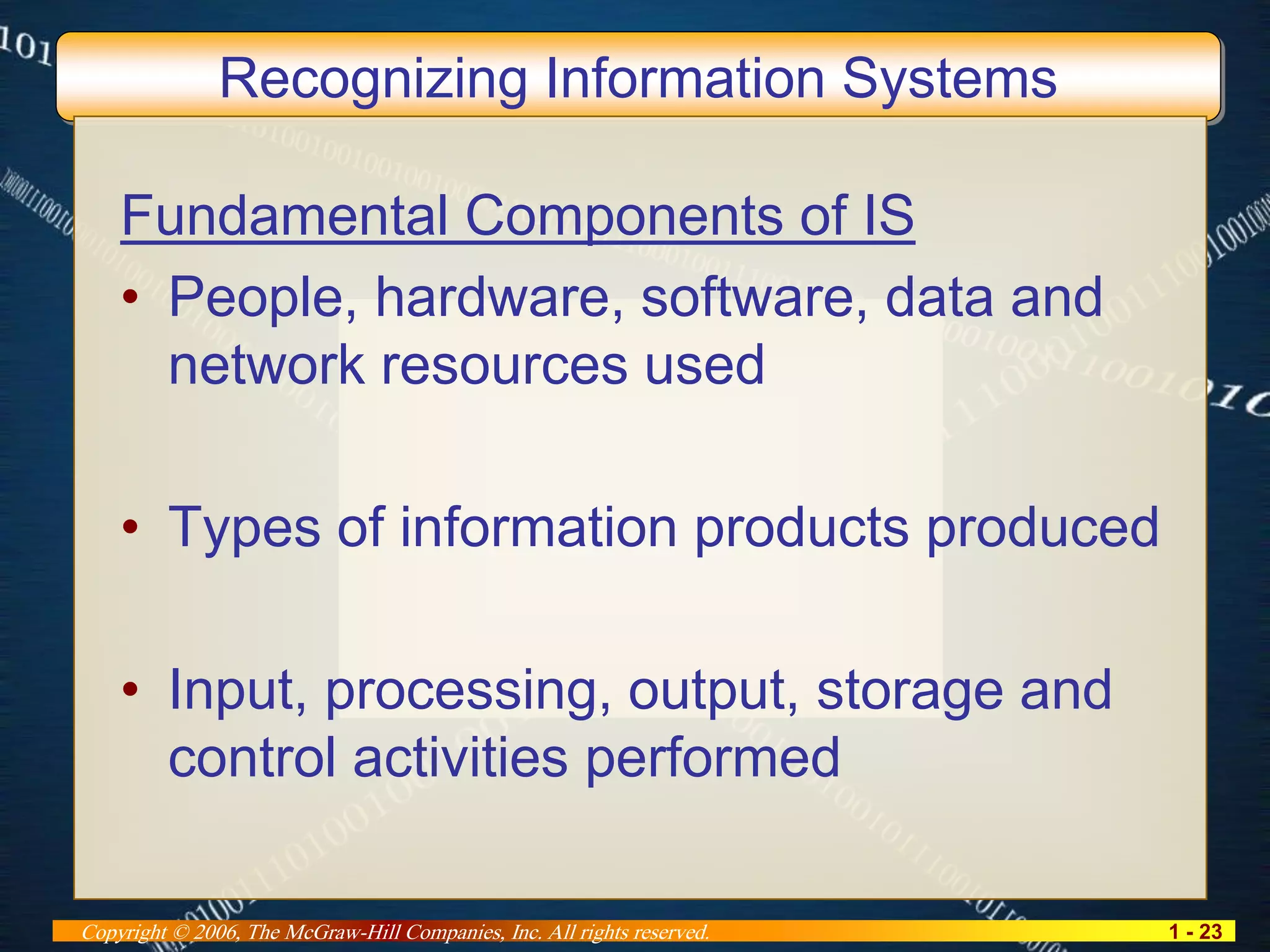 Recognizing Information Systems

Fundamental Components of IS

• People, hardware, software, data and network resources used

• Types of information products produced

• Input, processing, output, storage and control activities performed

Copyright © 2006, The McGraw-Hill Companies, Inc. All rights reserved.

1 - 23